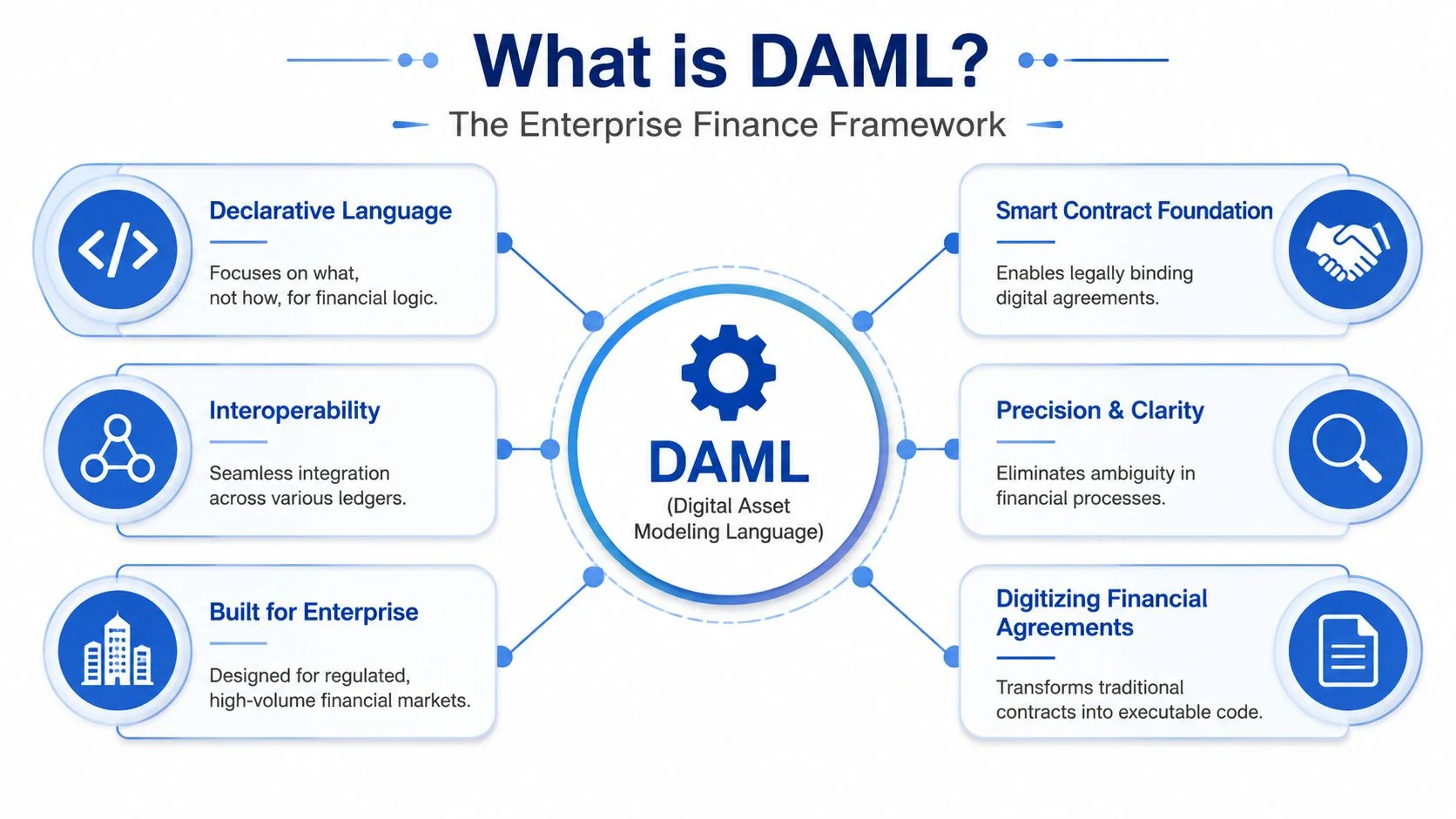 What is DAML?

The Enterprise Finance Framework

Declarative Language

Focuses on what, not how, for financial logic.

Interoperability

Seamless integration across various ledgers.

Built for Enterprise

Designed for regulated, high-volume financial markets.

DAML
(Digital Asset Modeling Language)

Smart Contract Foundation

Enables legally binding digital agreements.

Precision & Clarity

Eliminates ambiguity in financial processes.

Digitizing Financial Agreements

Transforms traditional contracts into executable code.